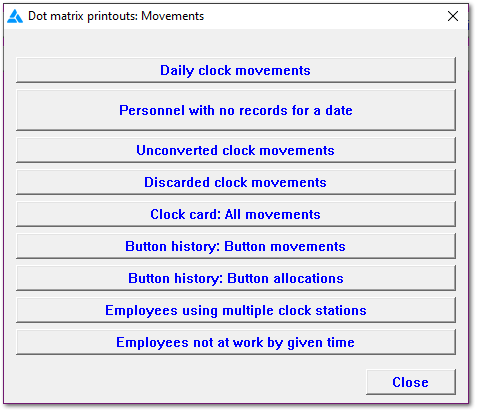 Dot matrix printouts: Movements

Daily clock movements

Personnel with no records for a date

Unconverted clock movements

Discarded clock movements

Clock card: All movements

Button history: Button movements

Button history: Button allocations

Employees using multiple clock stations

Employees not at work by given time

Close